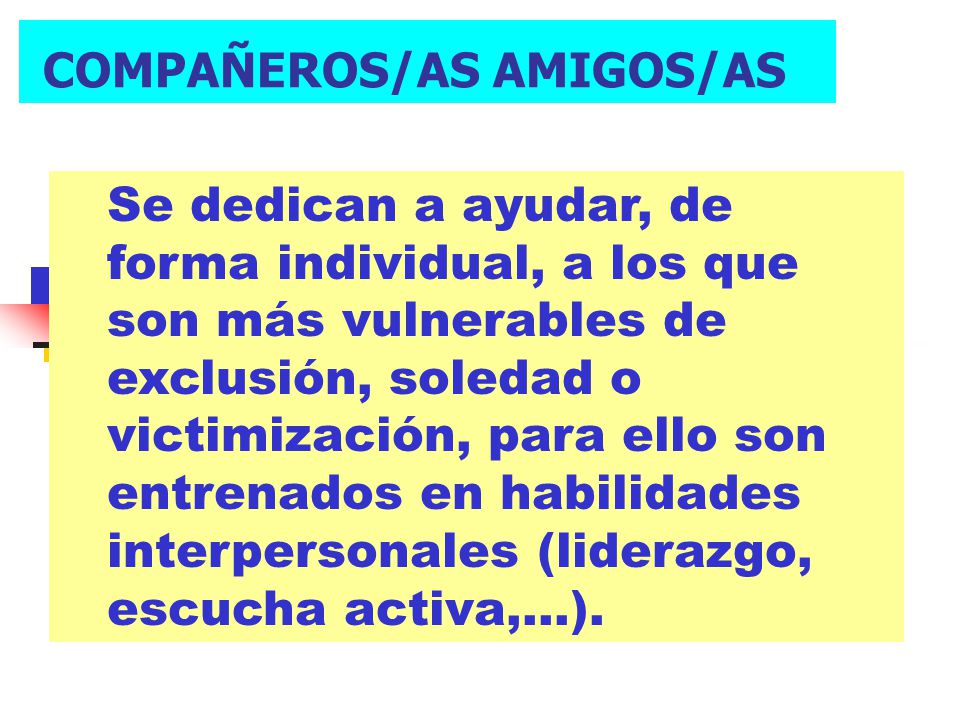 COMPAÑEROS/AS AMIGOS/AS

Se dedican a ayudar, de forma individual, a los que son más vulnerables de exclusión, soledad o victimización, para ello son entrenados en habilidades interpersonales (liderazgo, escucha activa,...).